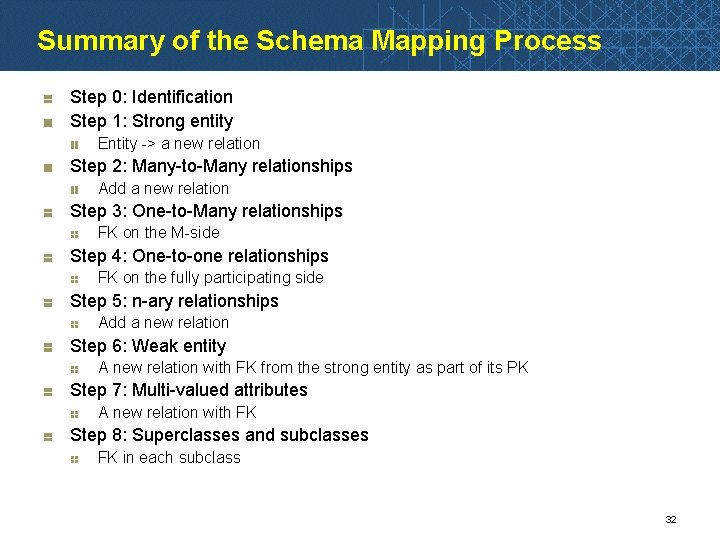 Summary of the Schema Mapping Process

Step 0: Identification

Step 1: Strong entity

Entity -> a new relation

Step 2: Many-to-Many relationships

Add a new relation

Step 3: One-to-Many relationships

FK on the M-side

Step 4: One-to-one relationships

FK on the fully participating side

Step 5: n-ary relationships

Add a new relation

Step 6: Weak entity

A new relation with FK from the strong entity as part of its PK

Step 7: Multi-valued attributes

A new relation with FK

Step 8: Superclasses and subclasses

FK in each subclass

32